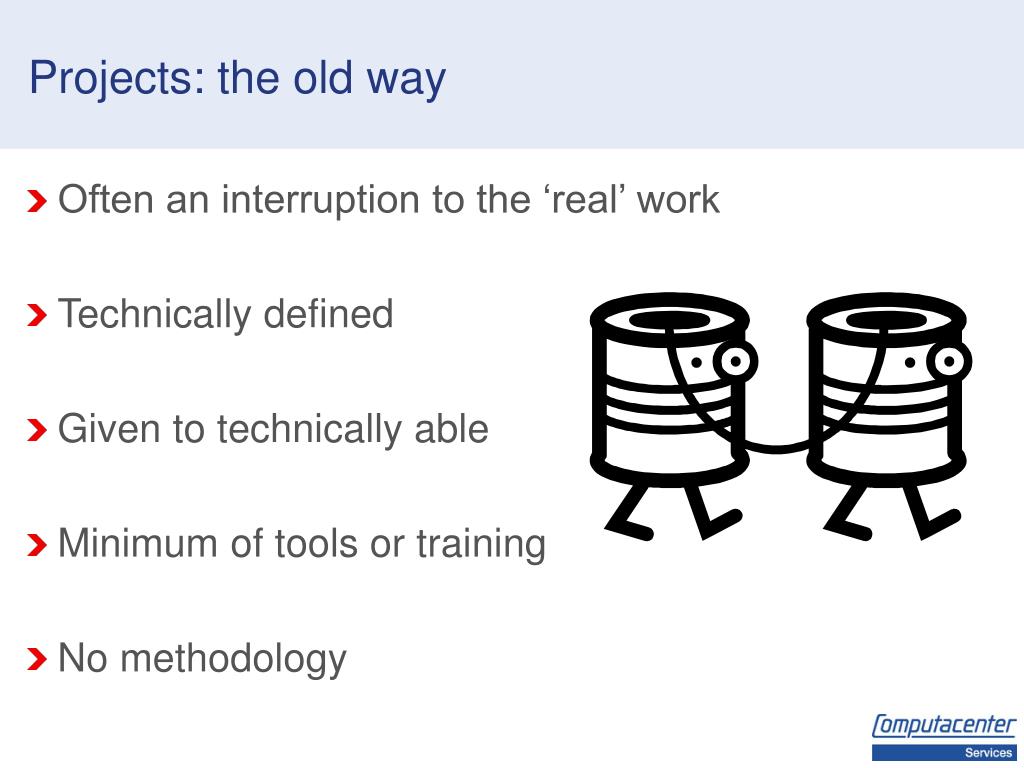 Projects: the old way

Often an interruption to the ‘real’ work

Technically defined

Given to technically able

Minimum of tools or training

No methodology

Computacenter
Services